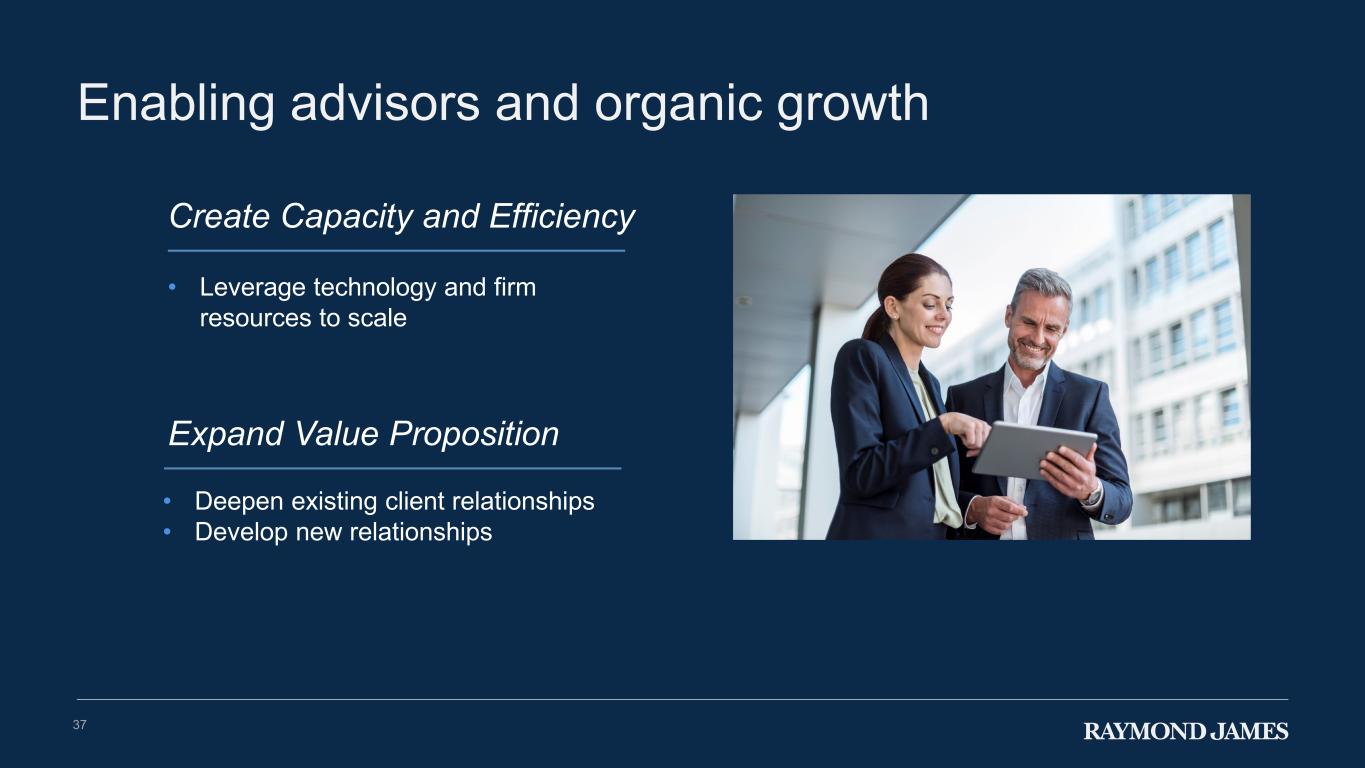 Enabling advisors and organic growth

Create Capacity and Efficiency

• Leverage technology and firm resources to scale

Expand Value Proposition

• Deepen existing client relationships
• Develop new relationships

37

RAYMOND JAMES